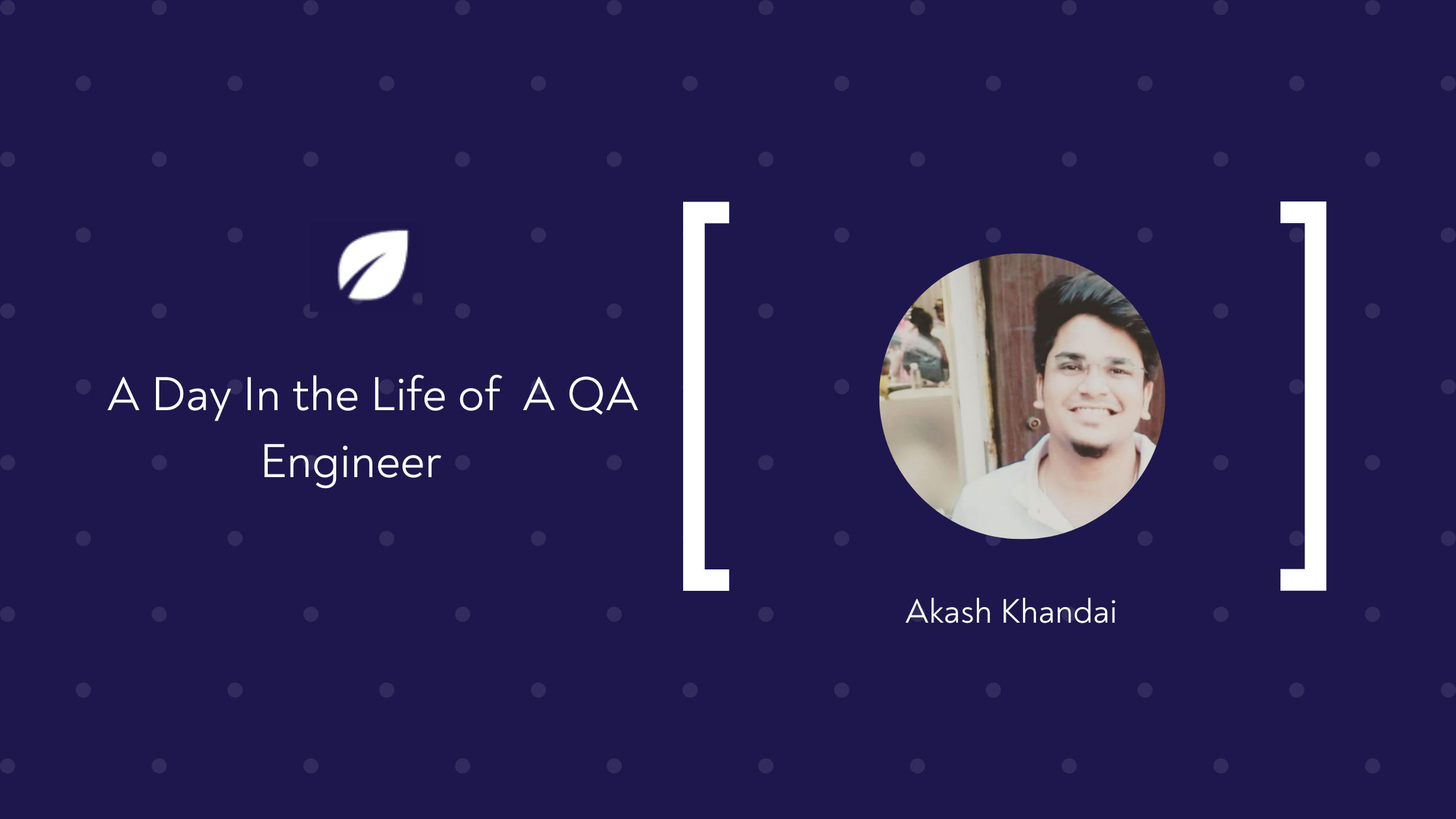 A Day In the Life of A QA Engineer

Akash Khandai